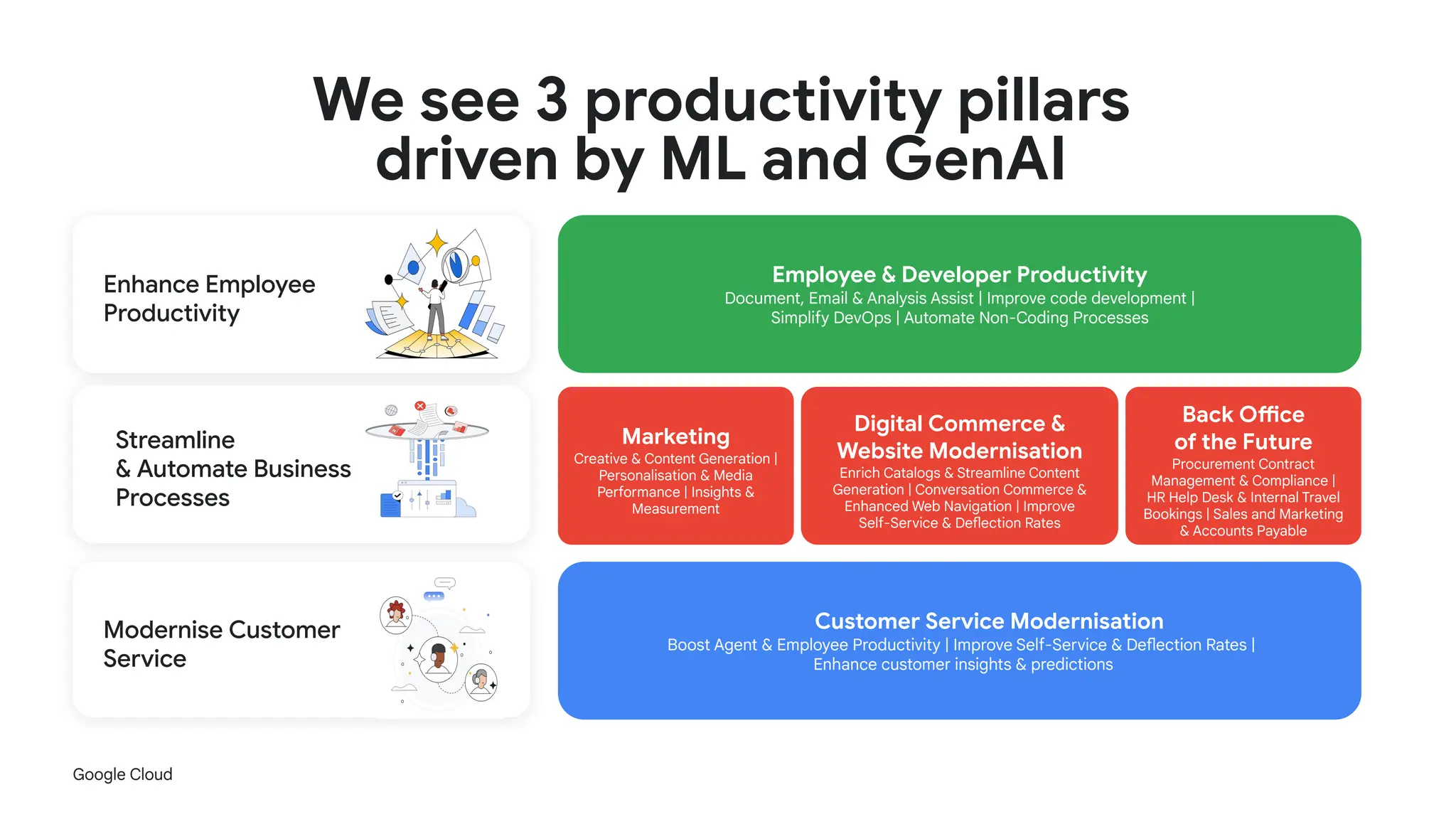 We see 3 productivity pillars driven by ML and GenAI

Enhance Employee Productivity

Employee & Developer Productivity
Document, Email & Analysis Assist | Improve code development | Simplify DevOps | Automate Non-Coding Processes

Streamline & Automate Business Processes

Marketing
Creative & Content Generation | Personalisation & Media Performance | Insights & Measurement

Digital Commerce & Website Modernisation
Enrich Catalogs & Streamline Content Generation | Conversation Commerce & Enhanced Web Navigation | Improve Self-Service & Deflection Rates

Back Office of the Future
Procurement Contract Management & Compliance | HR Help Desk & Internal Travel Bookings | Sales and Marketing & Accounts Payable

Modernise Customer Service

Customer Service Modernisation
Boost Agent & Employee Productivity | Improve Self-Service & Deflection Rates | Enhance customer insights & predictions

Google Cloud